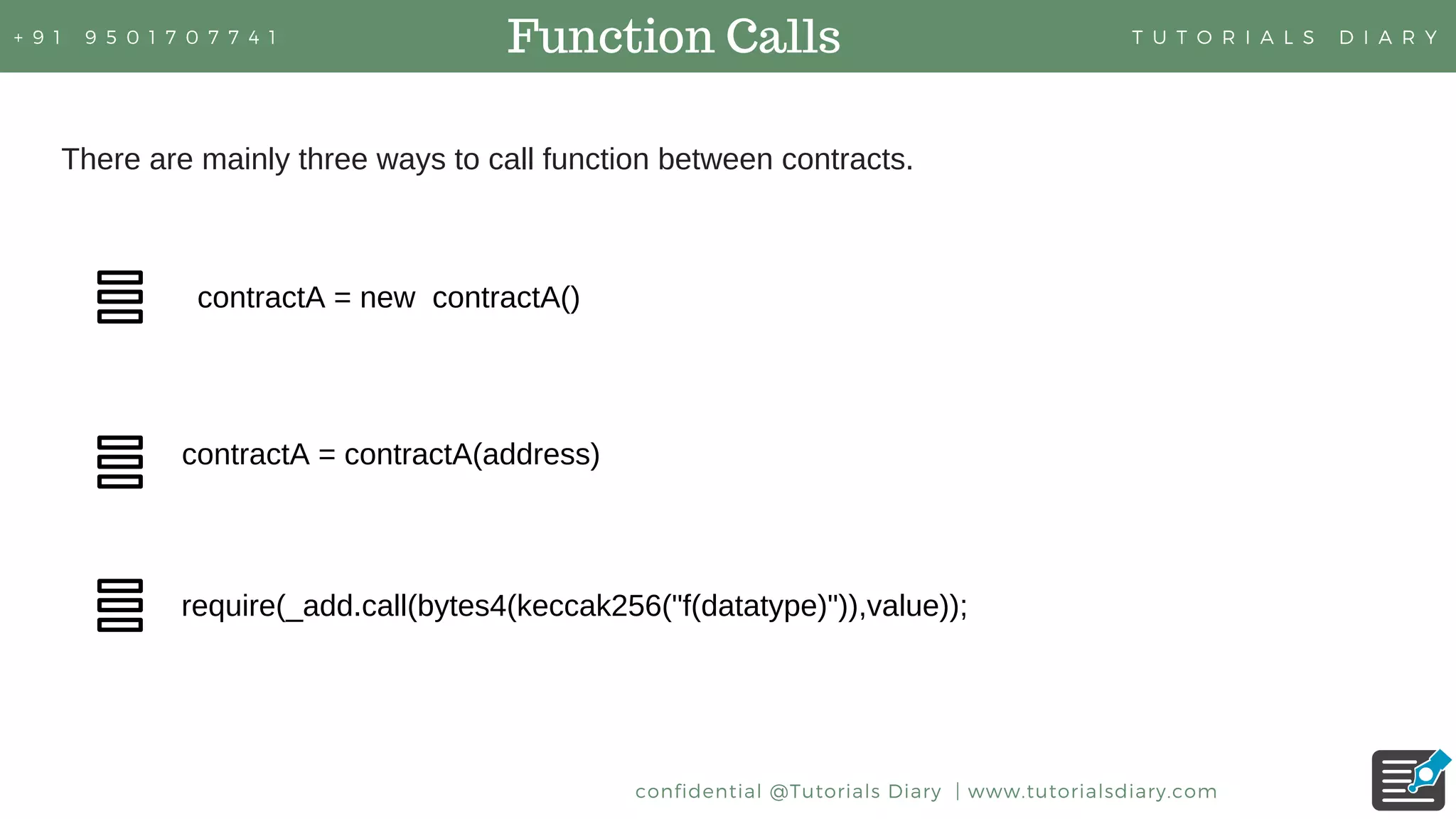 +91 9501707741

Function Calls

TUTORIALS DIARY

There are mainly three ways to call function between contracts.

contractA = new contractA()

contractA = contractA(address)

require(_add.call(bytes4(keccak256("f(datatype)")),value));

confidential @Tutorials Diary | www.tutorialsdiary.com